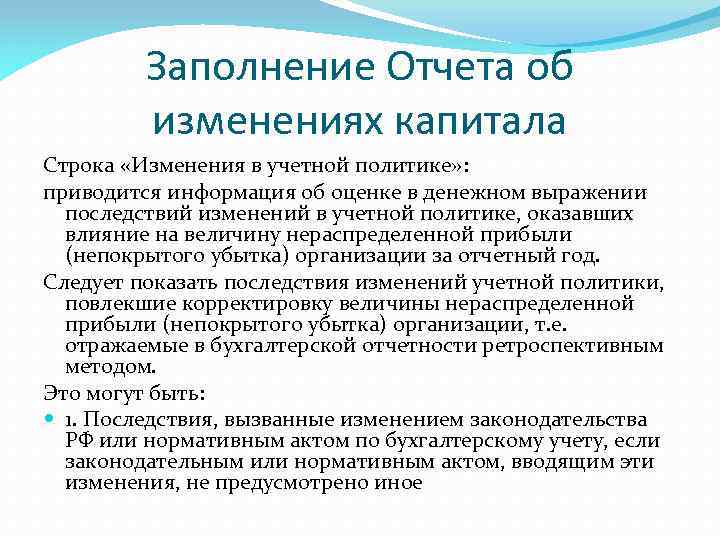 Заполнение Отчета об изменениях капитала

Строка «Изменения в учетной политике»:

приводится информация об оценке в денежном выражении последствий изменений в учетной политике, оказавших влияние на величину нераспределенной прибыли (непокрытого убытка) организации за отчетный год.

Следует показать последствия изменений учетной политики, повлекшие корректировку величины нераспределенной прибыли (непокрытого убытка) организации, т.е. отражаемые в бухгалтерской отчетности ретроспективным методом.

Это могут быть:

1. Последствия, вызванные изменением законодательства РФ или нормативным актом по бухгалтерскому учету, если законодательным или нормативным актом, вводящим эти изменения, не предусмотрено иное